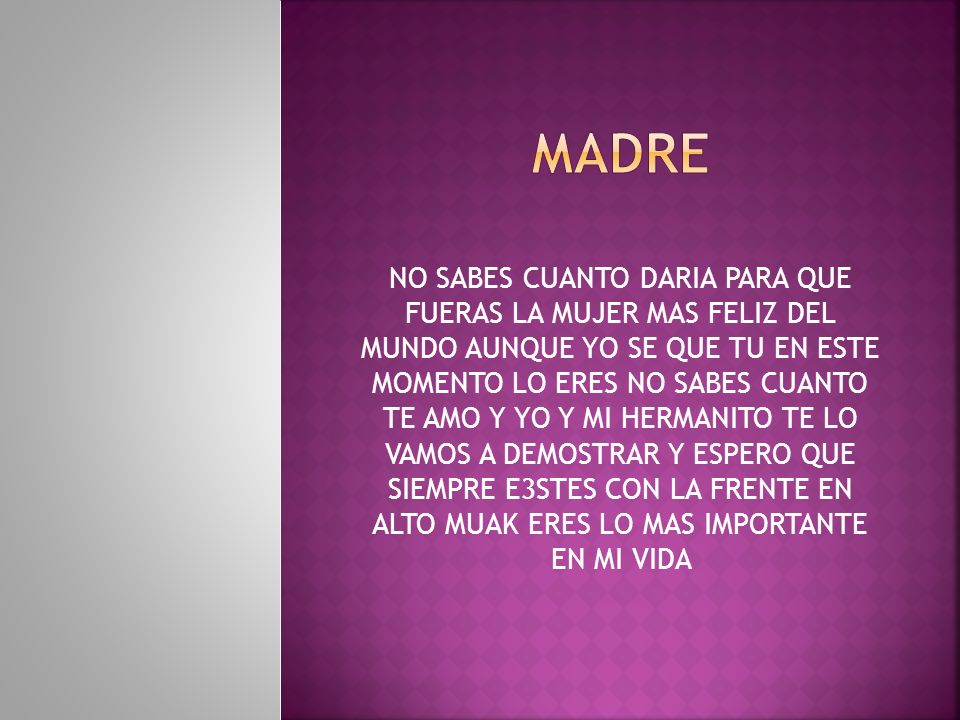 MADRE

NO SABES CUANTO DARIA PARA QUE FUERAS LA MUJER MAS FELIZ DEL MUNDO AUNQUE YO SE QUE TU EN ESTE MOMENTO LO ERES NO SABES CUANTO TE AMO Y YO Y MI HERMANITO TE LO VAMOS A DEMOSTRAR Y ESPERO QUE SIEMPRE E3STES CON LA FRENTE EN ALTO MUAK ERES LO MAS IMPORTANTE EN MI VIDA